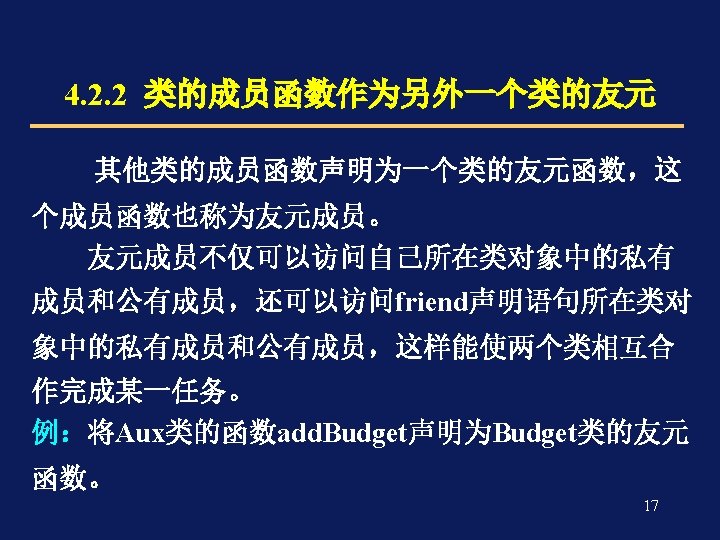 4.2.2 类的成员函数作为另外一个类的友元

其他类的成员函数声明为一个类的友元函数，这个成员函数也称为友元成员。

友元成员不仅可以访问自己所在类对象中的私有成员和公有成员，还可以访问friend声明语句所在类对象中的私有成员和公有成员，这样能使两个类相互合作完成某一任务。

例：将Aux类的函数addBudget声明为Budget类的友元函数。

17